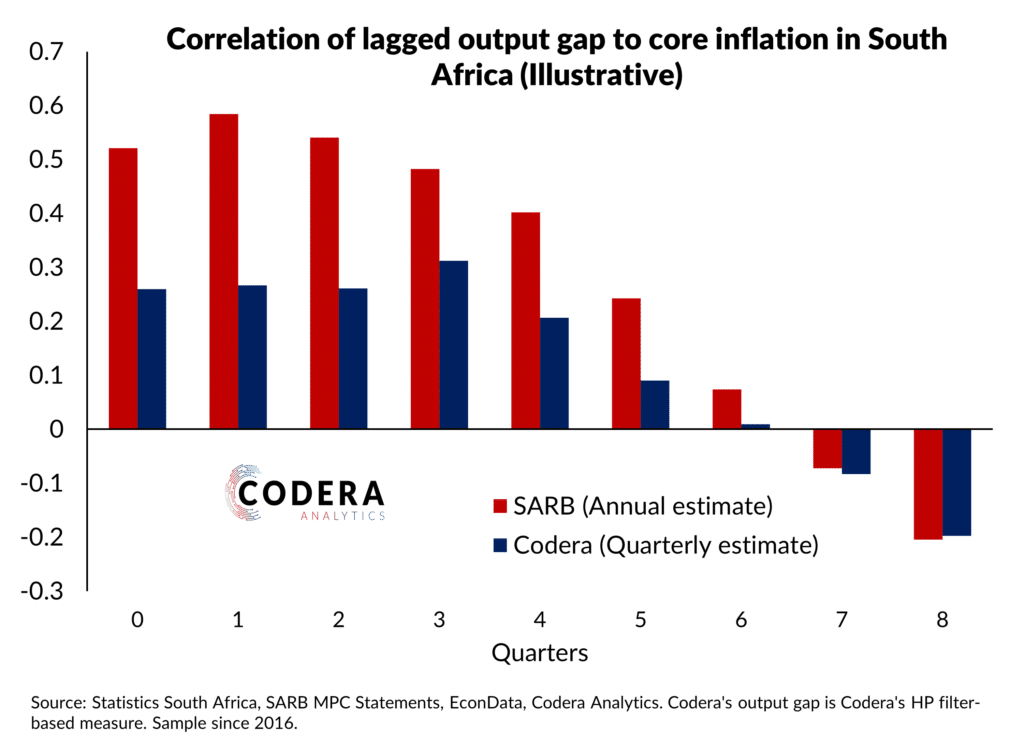 Correlation of lagged output gap to core inflation in South Africa (Illustrative)

0.7
0.6
0.5
0.4
0.3
0.2
0.1
0
-0.1
-0.2
-0.3

CODERA
ANALYTICS

SARB (Annual estimate)
Codera (Quarterly estimate)

0 1 2 3 4 5 6 7 8

Quarters

Source: Statistics South Africa, SARB MPC Statements, EconData, Codera Analytics. Codera's output gap is Codera's HP filter-based measure. Sample since 2016.